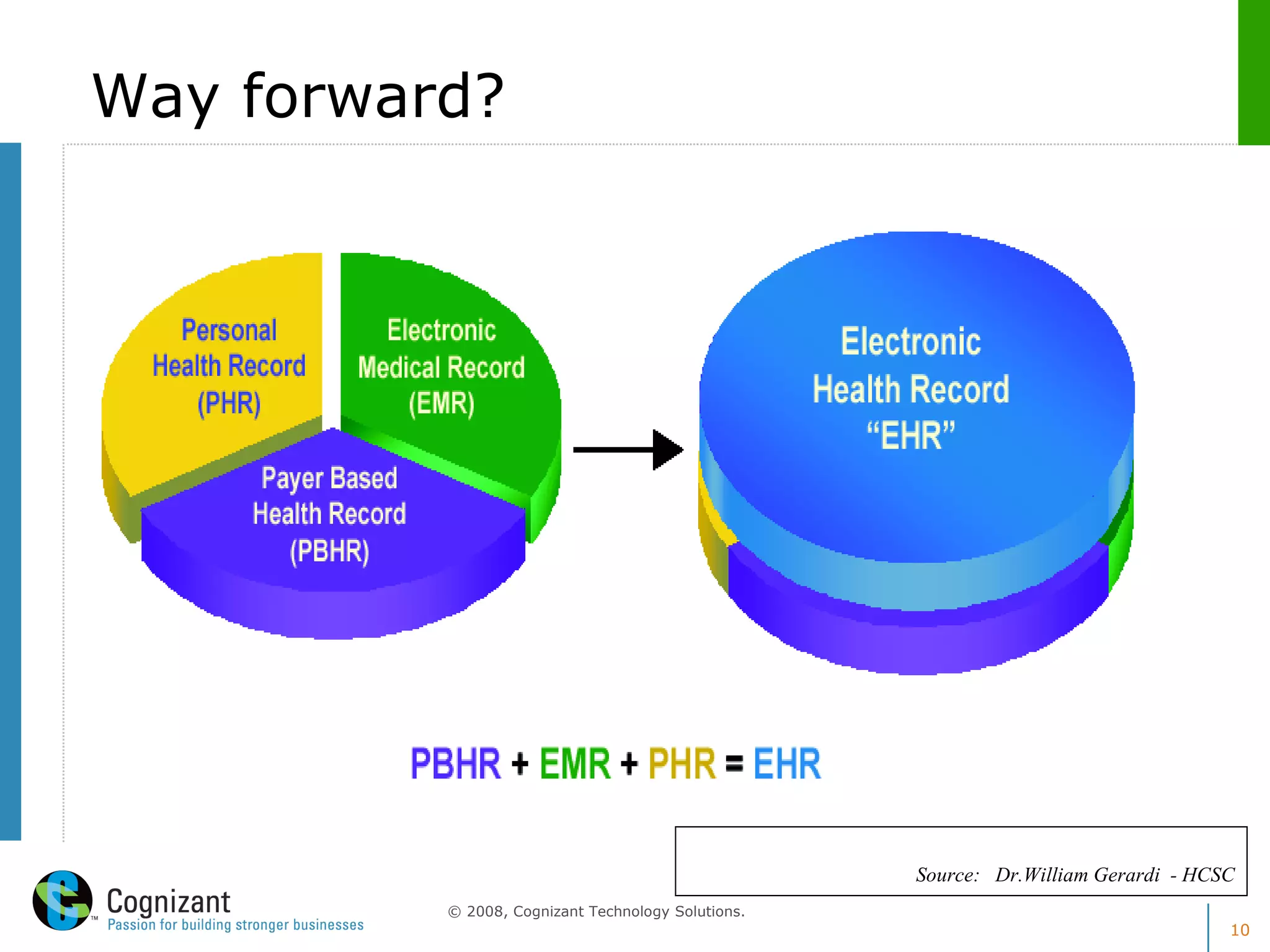 Way forward?

Personal Health Record (PHR)

Electronic Medical Record (EMR)

Payer Based Health Record (PBHR)

Electronic Health Record "EHR"

PBHR + EMR + PHR = EHR

Source: Dr.William Gerardi - HCSC

Cognizant™
Passion for building stronger businesses

© 2008, Cognizant Technology Solutions.

10